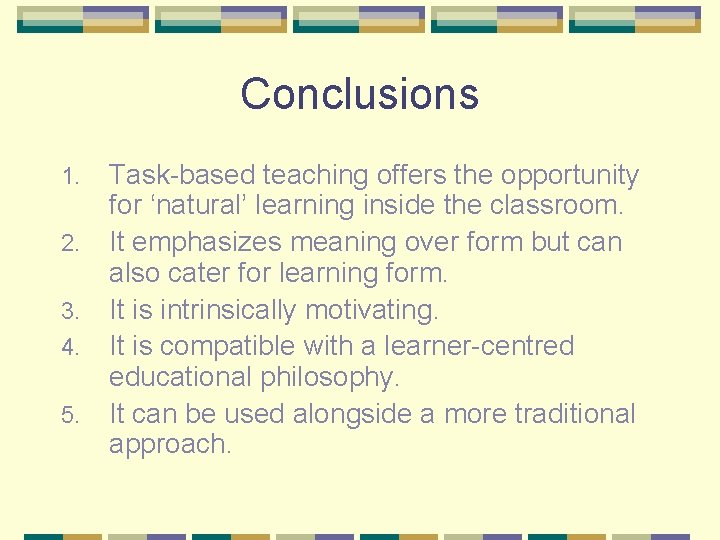 Conclusions

1. Task-based teaching offers the opportunity for ‘natural’ learning inside the classroom.
2. It emphasizes meaning over form but can also cater for learning form.
3. It is intrinsically motivating.
4. It is compatible with a learner-centred educational philosophy.
5. It can be used alongside a more traditional approach.